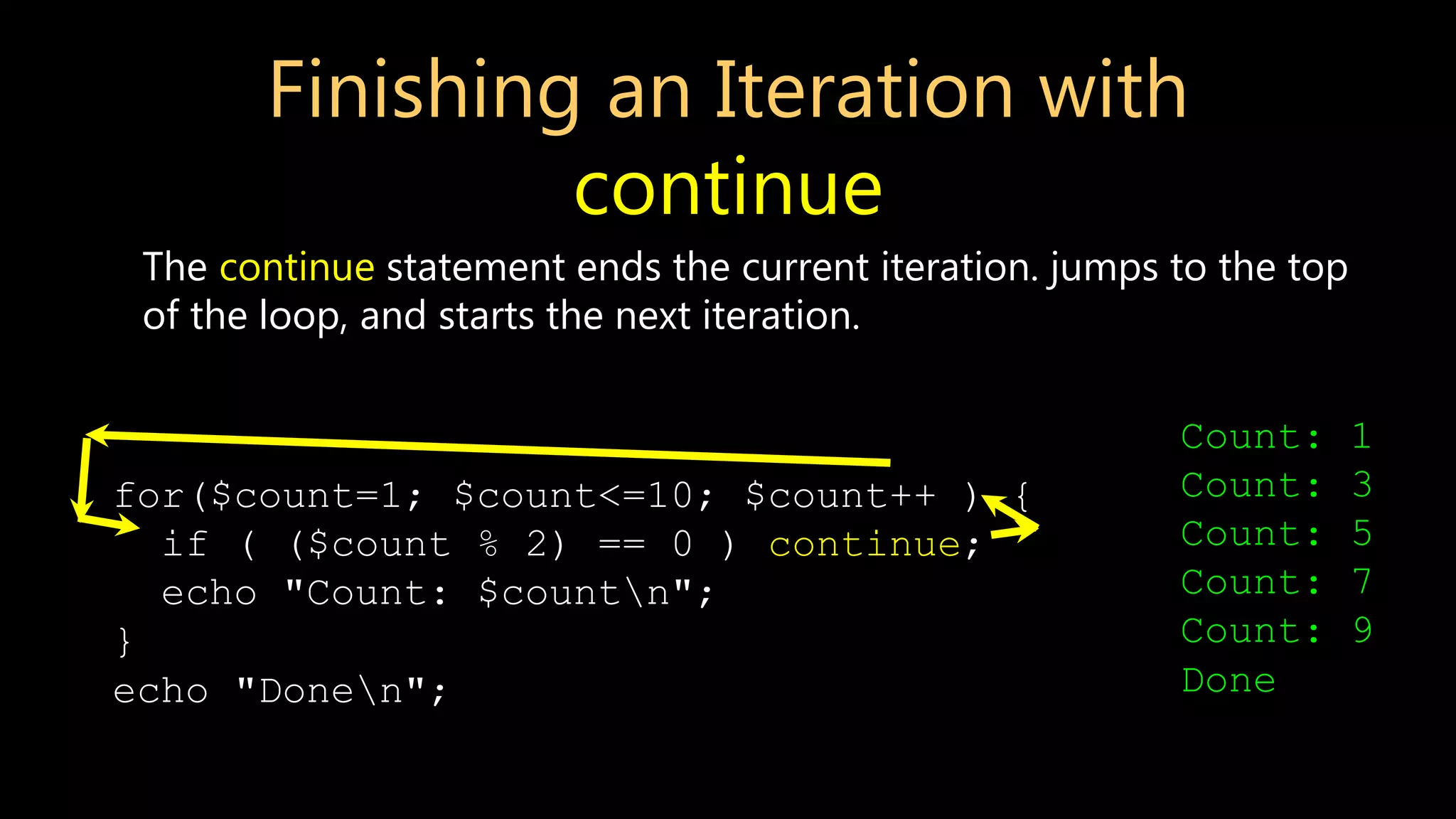 Finishing an Iteration with continue

The continue statement ends the current iteration. jumps to the top of the loop, and starts the next iteration.

for($count=1; $count<=10; $count++ ) {
  if ( ($count % 2) == 0 ) continue;
  echo "Count: $count\n";
}
echo "Done\n";

Count: 1
Count: 3
Count: 5
Count: 7
Count: 9
Done